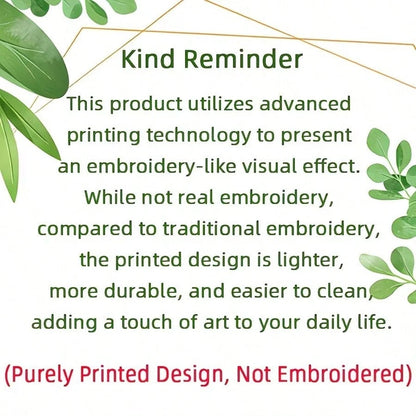 Kind Reminder

This product utilizes advanced printing technology to present an embroidery-like visual effect. While not real embroidery, compared to traditional embroidery, the printed design is lighter, more durable, and easier to clean, adding a touch of art to your daily life.

(Purely Printed Design, Not Embroidered)